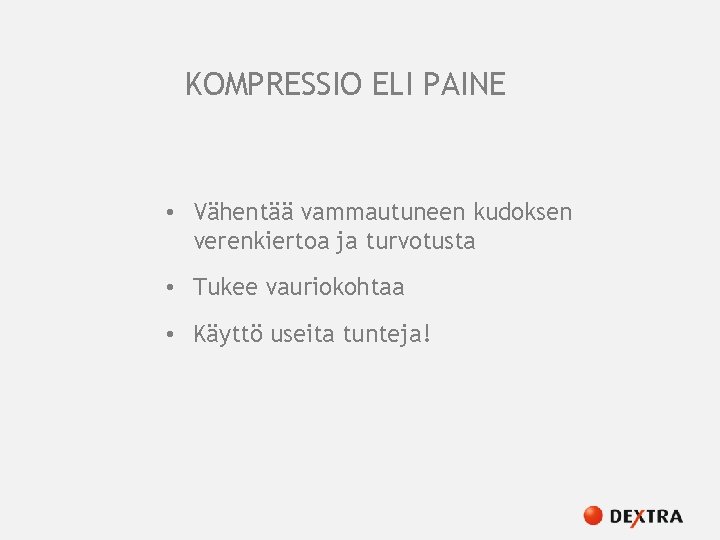 KOMPRESSIO ELI PAINE

• Vähentää vammautuneen kudoksen verenkiertoa ja turvotusta

• Tukee vauriokohtaa

• Käyttö useita tunteja!

DEXTRA